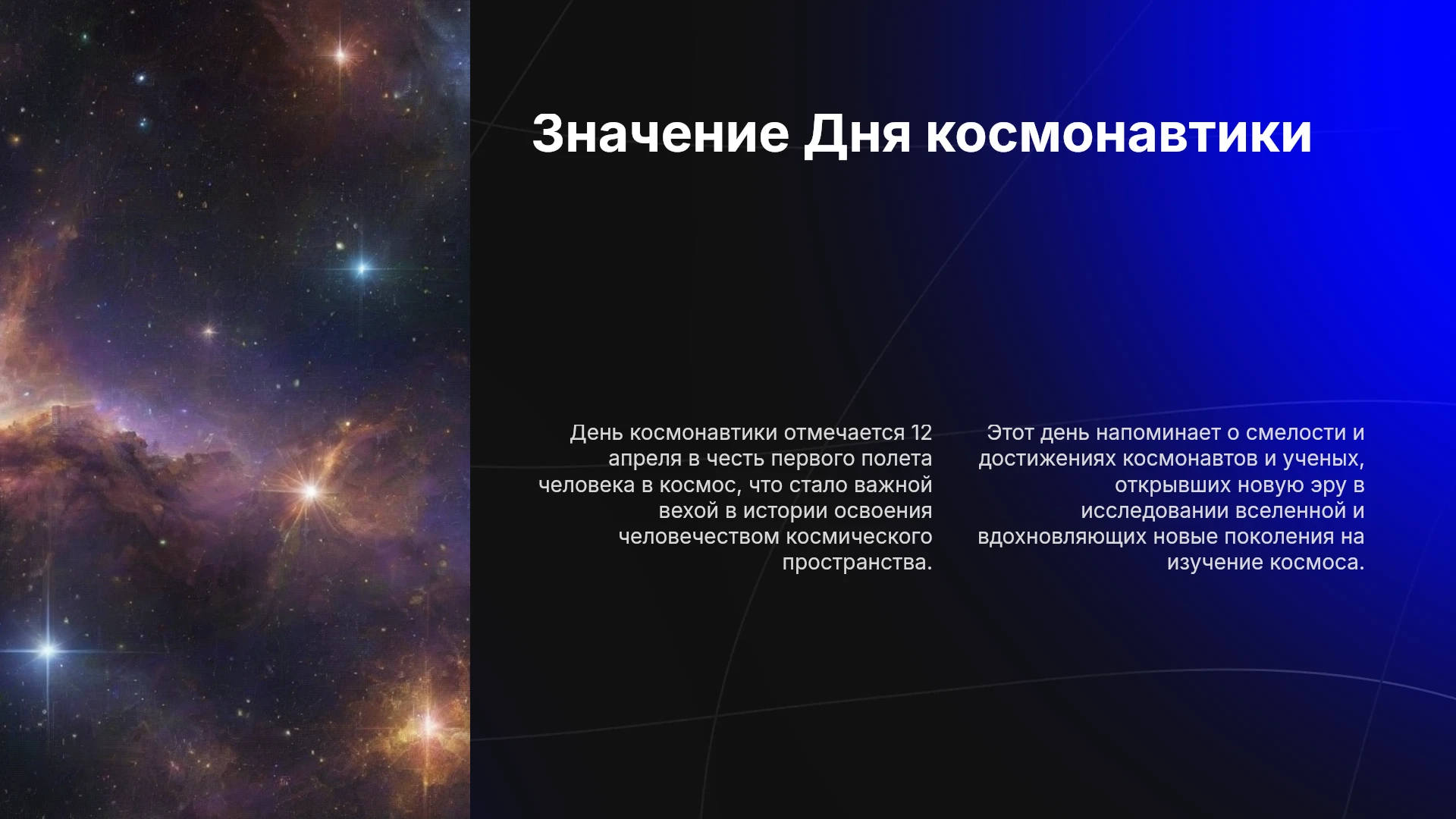 Значение Дня космонавтики

День космонавтики отмечается 12 апреля в честь первого полета человека в космос, что стало важной вехой в истории освоения человечеством космического пространства.

Этот день напоминает о смелости и достижениях космонавтов и ученых, открывших новую эру в исследовании вселенной и вдохновляющих новые поколения на изучение космоса.